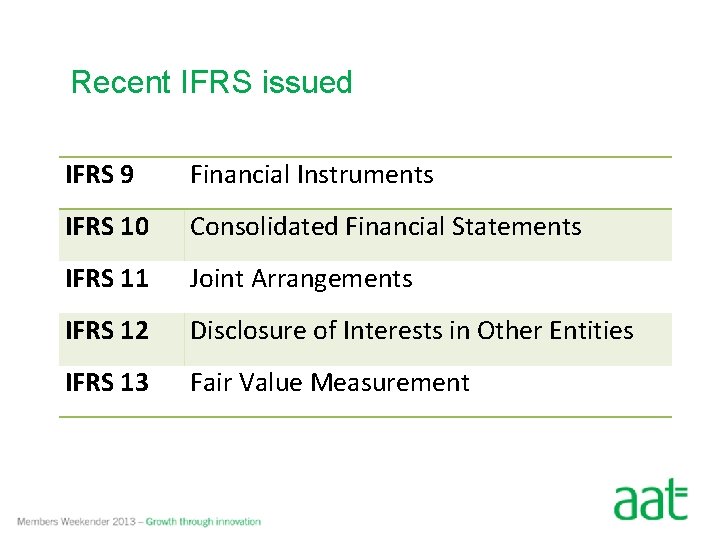 Recent IFRS issued

| IFRS 9 | Financial Instruments |
|---|---|
| IFRS 10 | Consolidated Financial Statements |
| IFRS 11 | Joint Arrangements |
| IFRS 12 | Disclosure of Interests in Other Entities |
| IFRS 13 | Fair Value Measurement |

Members Weekender 2013 – Growth through innovation

aat